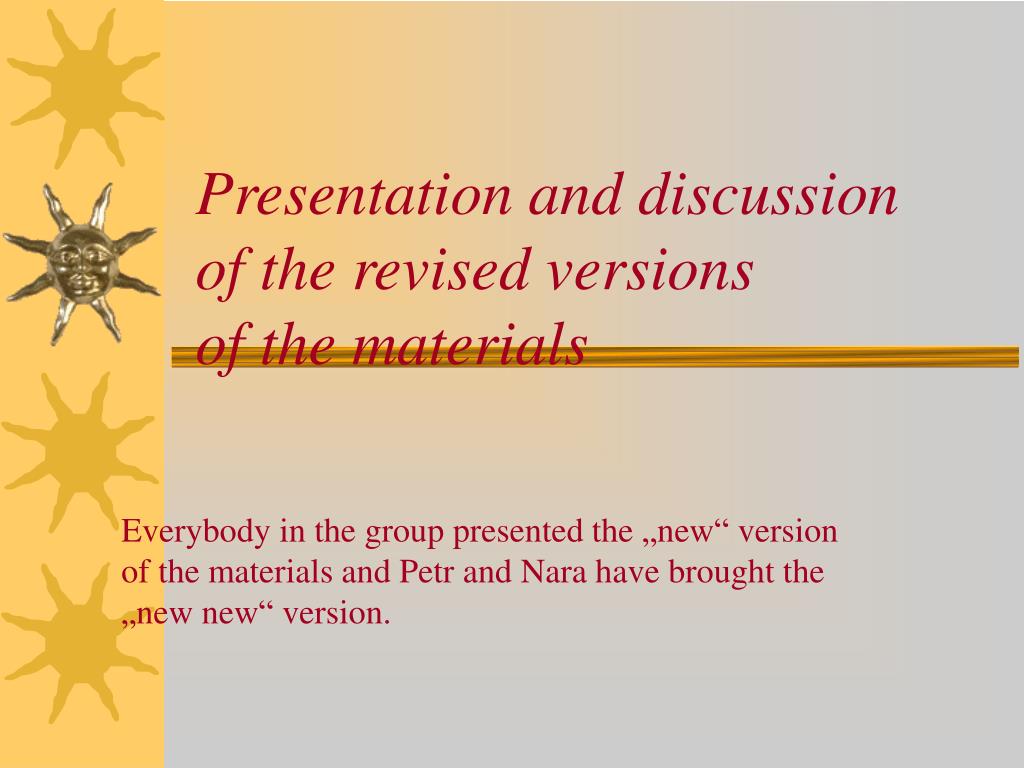 Presentation and discussion of the revised versions of the materials

Everybody in the group presented the „new“ version of the materials and Petr and Nara have brought the „new new“ version.